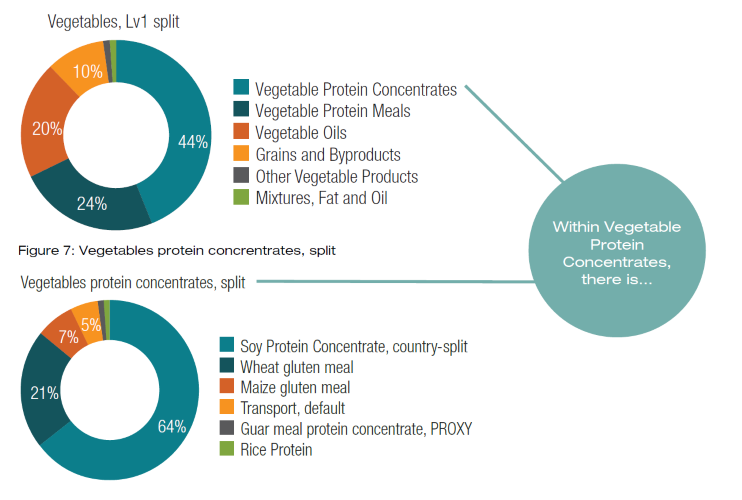 Vegetables, Lv1 split

10%
20%
44%
24%

Vegetable Protein Concentrates
Vegetable Protein Meals
Vegetable Oils
Grains and Byproducts
Other Vegetable Products
Mixtures, Fat and Oil

Within Vegetable Protein Concentrates, there is...

Figure 7: Vegetables protein concrentrates, split

Vegetables protein concentrates, split

7%
5%
21%
64%

Soy Protein Concentrate, country-split
Wheat gluten meal
Maize gluten meal
Transport, default
Guar meal protein concentrate, PROXY
Rice Protein